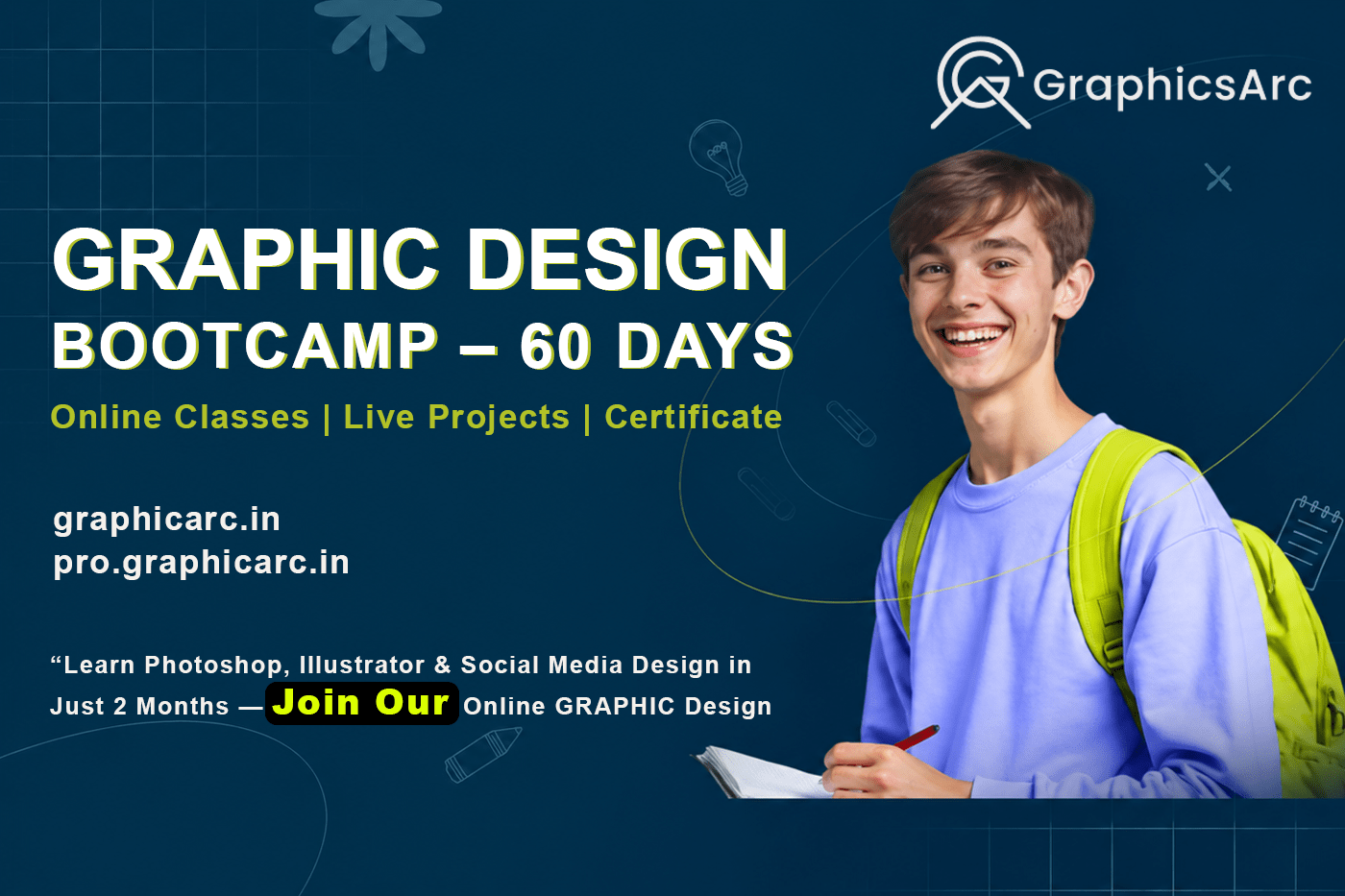 GraphicsArc

GRAPHIC DESIGN
BOOTCAMP – 60 DAYS

Online Classes | Live Projects | Certificate

graphicarc.in
pro.graphicarc.in

“Learn Photoshop, Illustrator & Social Media Design in Just 2 Months — Join Our Online GRAPHIC Design